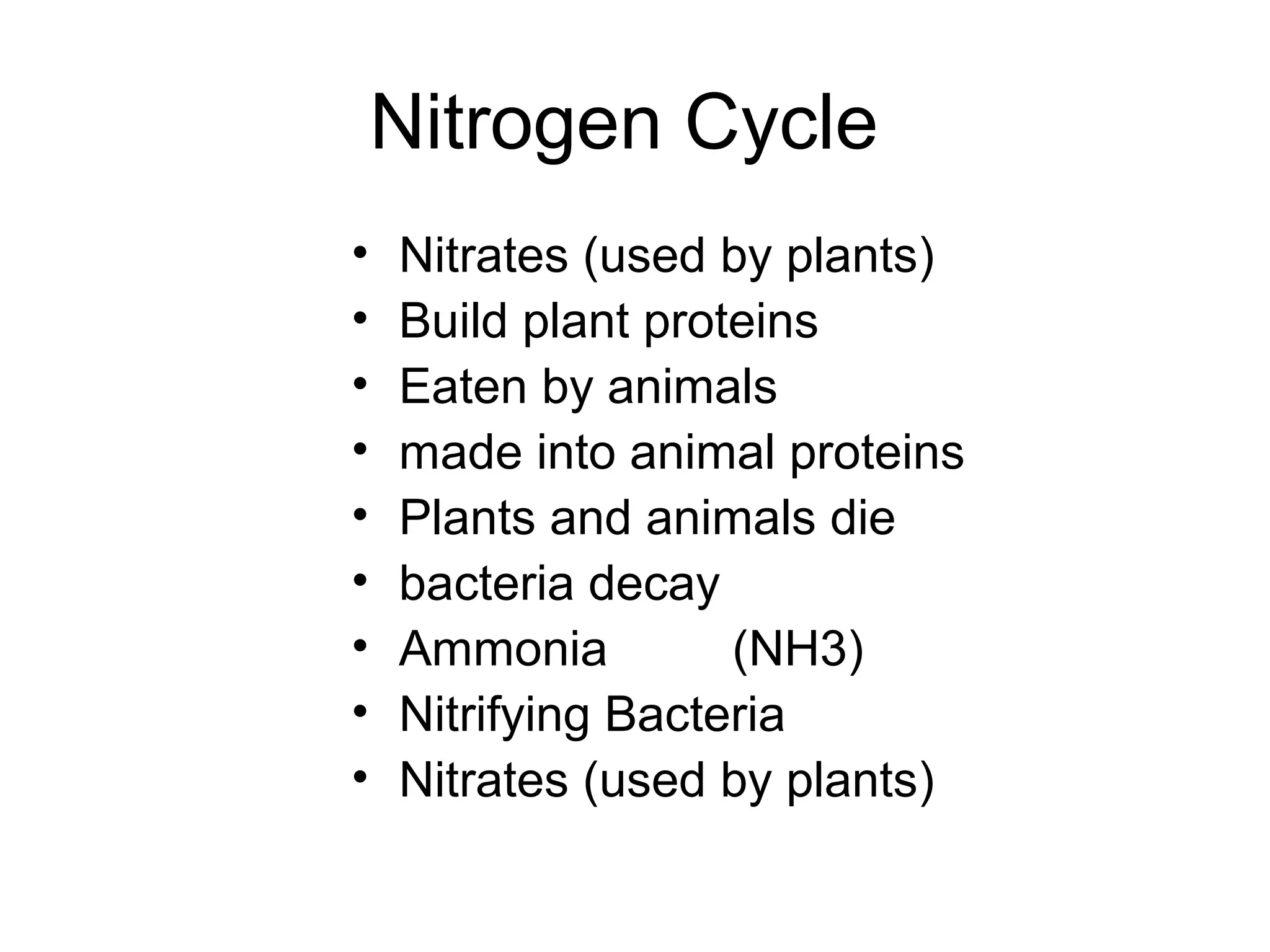 Nitrogen Cycle

• Nitrates (used by plants)
• Build plant proteins
• Eaten by animals
• made into animal proteins
• Plants and animals die
• bacteria decay
• Ammonia (NH3)
• Nitrifying Bacteria
• Nitrates (used by plants)